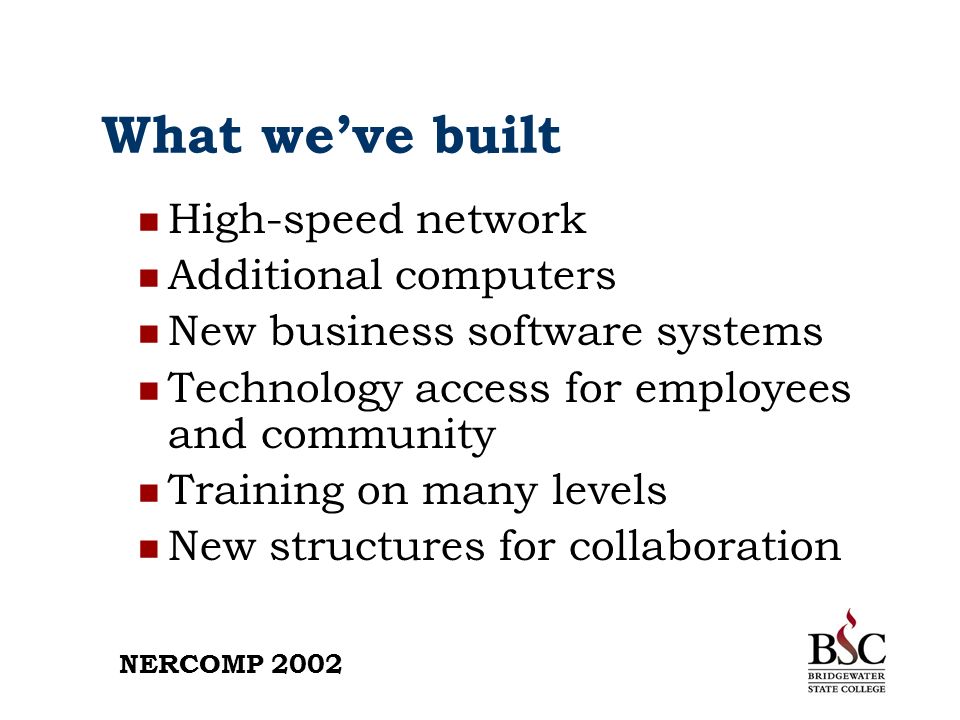 What we've built

- High-speed network
- Additional computers
- New business software systems
- Technology access for employees and community
- Training on many levels
- New structures for collaboration

NERCOMP 2002

BSC
BRIDGEWATER
STATE COLLEGE